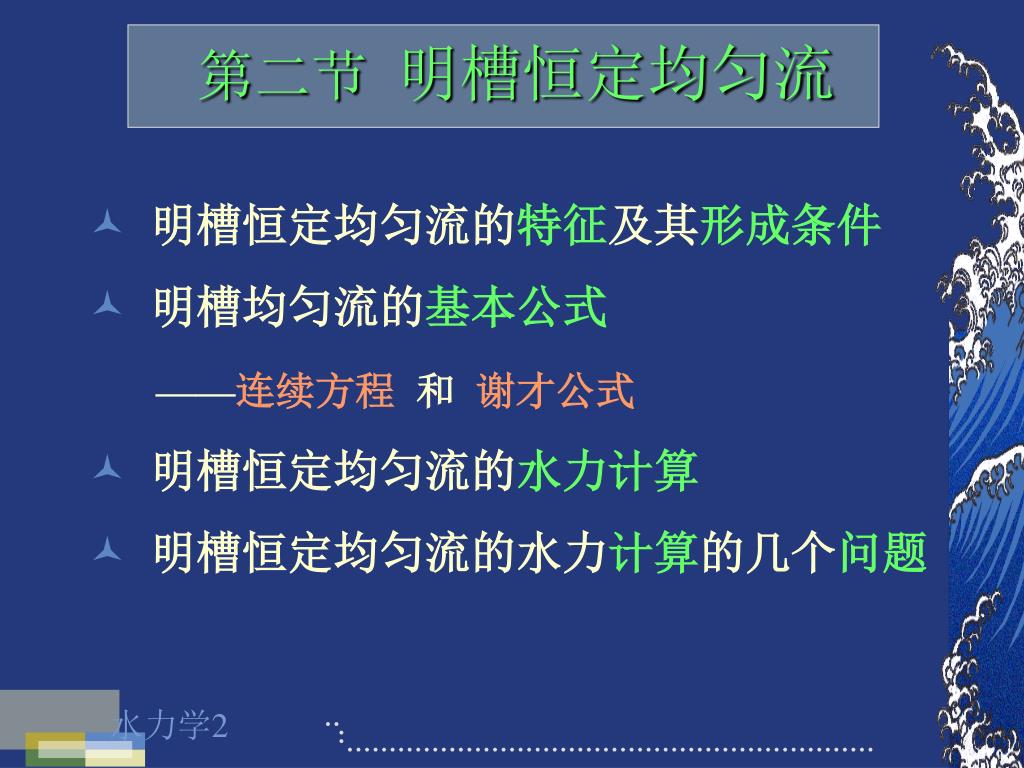 第二节 明槽恒定均匀流

明槽恒定均匀流的特征及其形成条件

明槽均匀流的基本公式

——连续方程 和 谢才公式

明槽恒定均匀流的水力计算

明槽恒定均匀流的水力计算的几个问题

水力学2